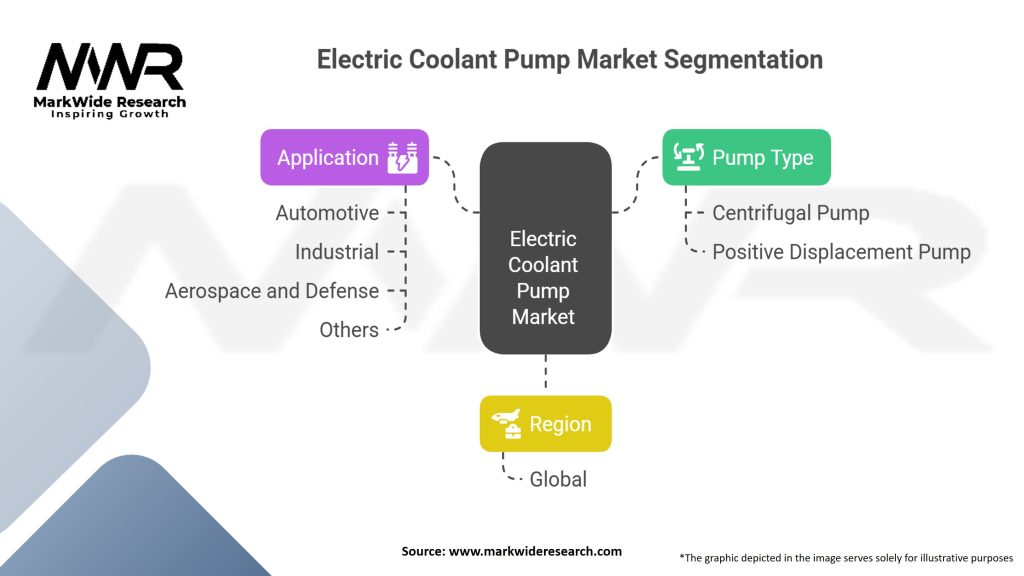 MWR
MarkWide Research
Inspiring Growth

Electric Coolant Pump Market Segmentation

Application
Automotive
Industrial
Aerospace and Defense
Others

Electric Coolant Pump Market

Pump Type
Centrifugal Pump
Positive Displacement Pump

Region
Global

Source: www.markwideresearch.com

*The graphic depicted in the image serves solely for illustrative purposes